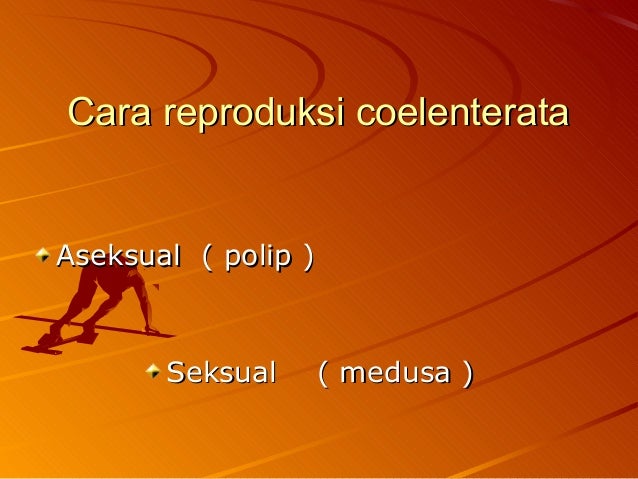 Cara reproduksi coelenterata

Aseksual ( polip )

Seksual ( medusa )